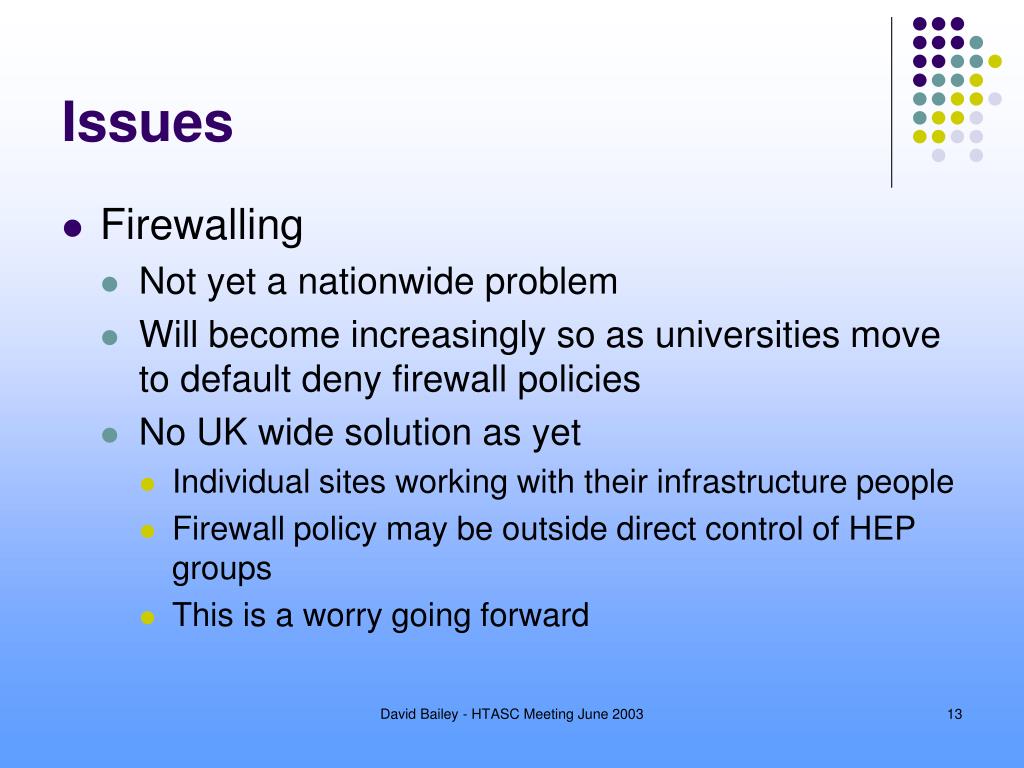 Issues

- Firewalling
  - Not yet a nationwide problem
  - Will become increasingly so as universities move to default deny firewall policies
  - No UK wide solution as yet
    - Individual sites working with their infrastructure people
    - Firewall policy may be outside direct control of HEP groups
    - This is a worry going forward

David Bailey - HTASC Meeting June 2003

13